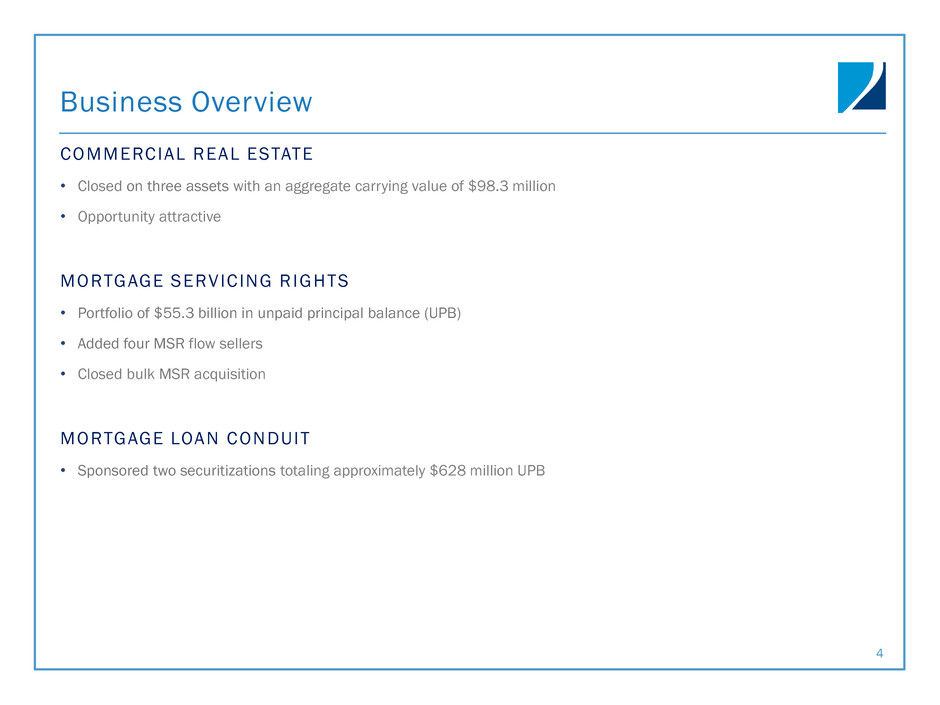 Business Overview

COMMERCIAL REAL ESTATE

• Closed on three assets with an aggregate carrying value of \$98.3 million
• Opportunity attractive

MORTGAGE SERVICING RIGHTS

• Portfolio of \$55.3 billion in unpaid principal balance (UPB)
• Added four MSR flow sellers
• Closed bulk MSR acquisition

MORTGAGE LOAN CONDUIT

• Sponsored two securitizations totaling approximately \$628 million UPB

4